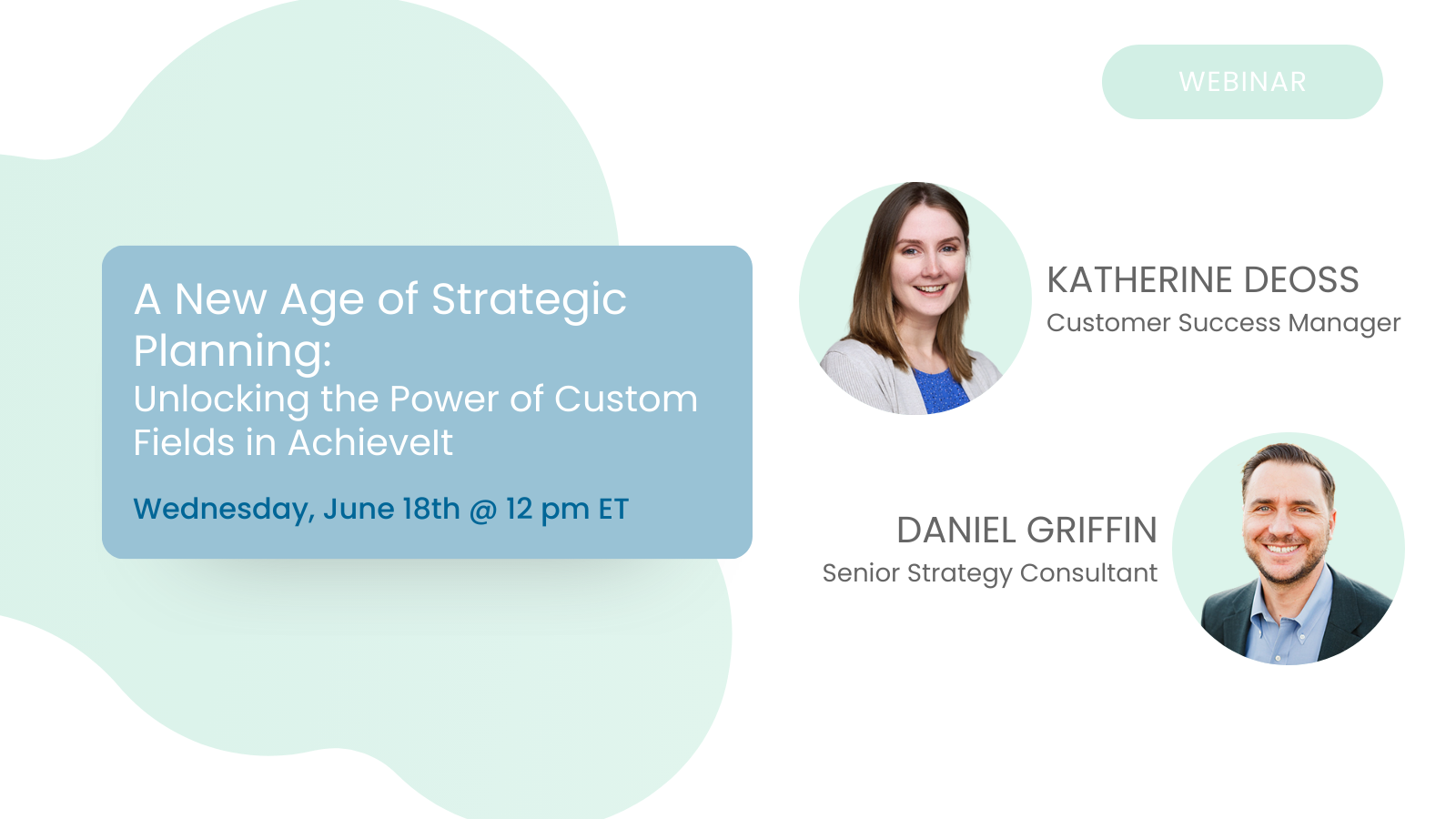 WEBINAR

A New Age of Strategic Planning:
Unlocking the Power of Custom Fields in AchieveIt

Wednesday, June 18th @ 12 pm ET

KATHERINE DEOSS
Customer Success Manager

DANIEL GRIFFIN
Senior Strategy Consultant